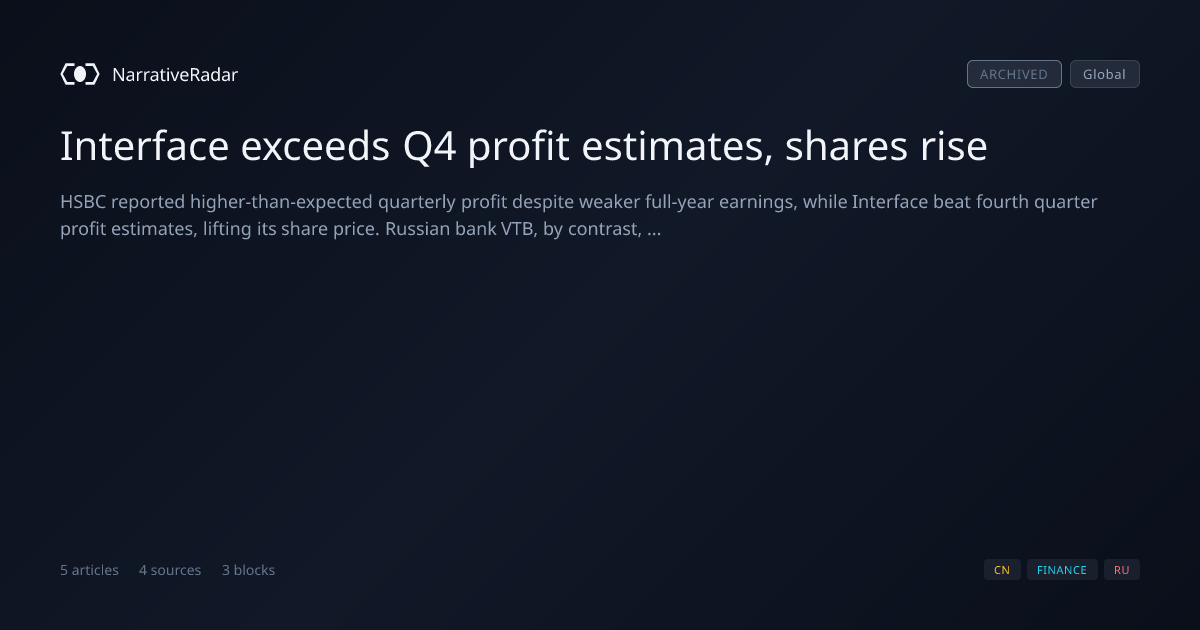 NarrativeRadar

ARCHIVED Global

Interface exceeds Q4 profit estimates, shares rise

HSBC reported higher-than-expected quarterly profit despite weaker full-year earnings, while Interface beat fourth quarter profit estimates, lifting its share price. Russian bank VTB, by contrast, ...

5 articles 4 sources 3 blocks

CN FINANCE RU